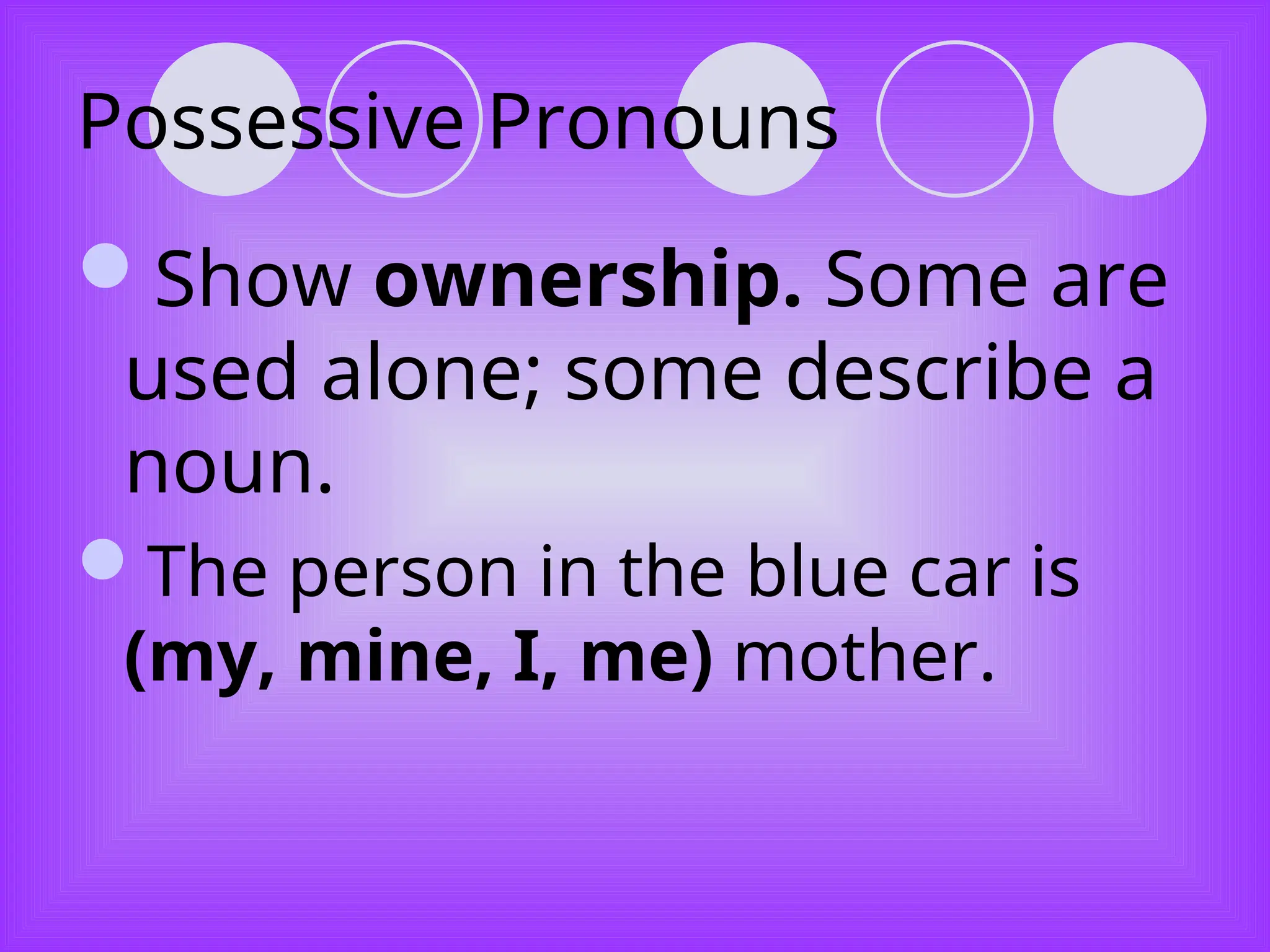 Possessive Pronouns

Show ownership. Some are used alone; some describe a noun.

The person in the blue car is (my, mine, I, me) mother.